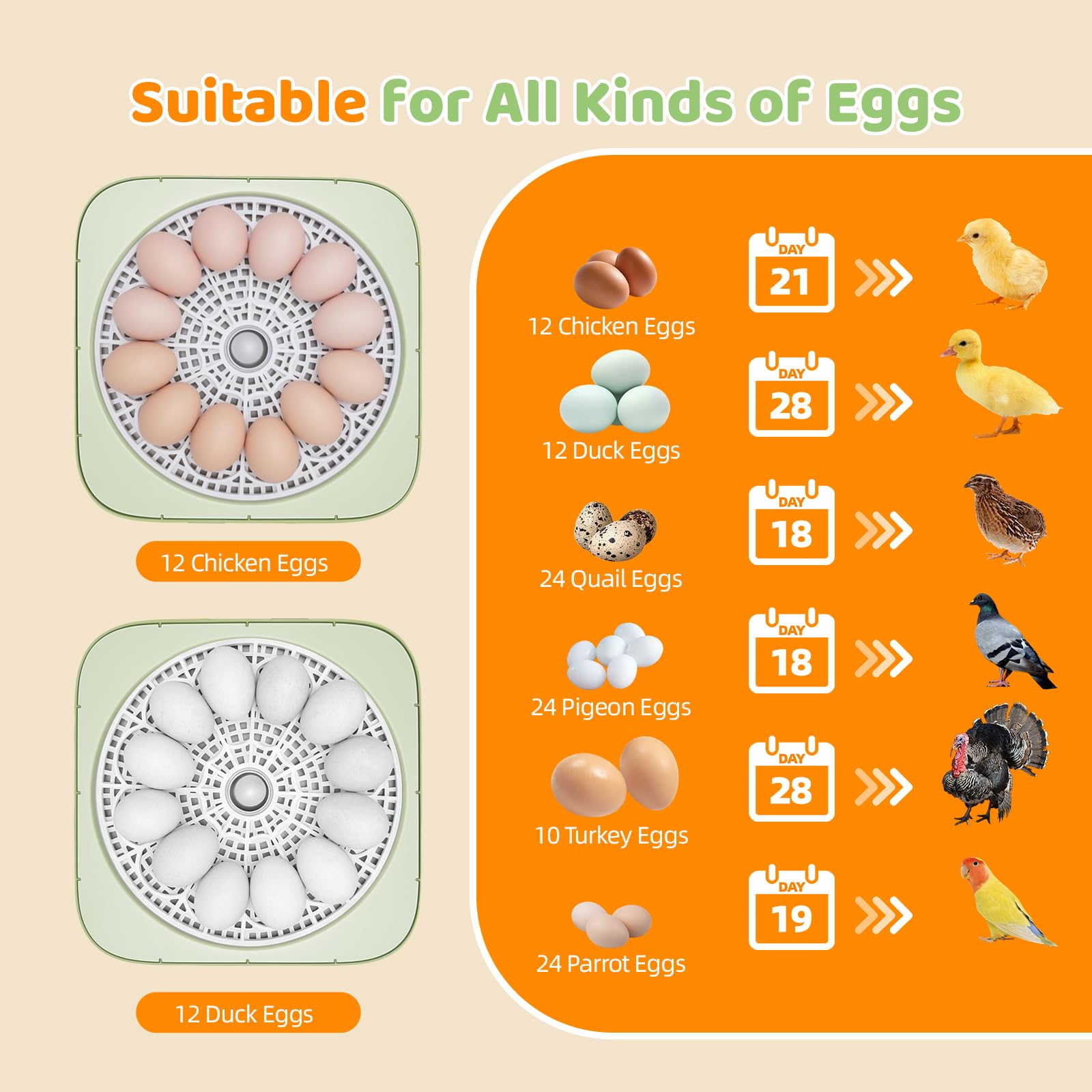 Suitable for All Kinds of Eggs

12 Chicken Eggs

12 Duck Eggs

12 Chicken Eggs
DAY
21

12 Duck Eggs
DAY
28

24 Quail Eggs
DAY
18

24 Pigeon Eggs
DAY
18

10 Turkey Eggs
DAY
28

24 Parrot Eggs
DAY
19